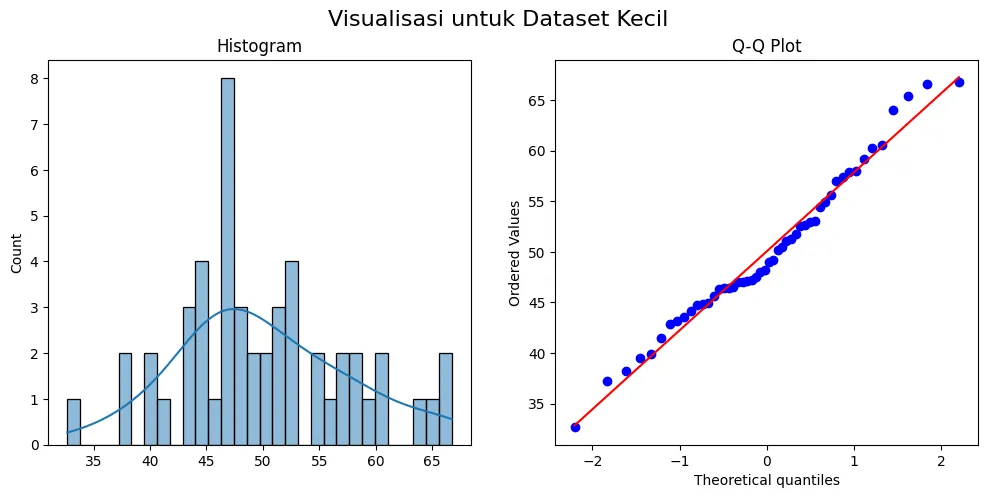 Visualisasi untuk Dataset Kecil

Histogram

Count

8
7
6
5
4
3
2
1
0

35 40 45 50 55 60 65

Q-Q Plot

Ordered Values

65
60
55
50
45
40
35

−2 −1 0 1 2

Theoretical quantiles